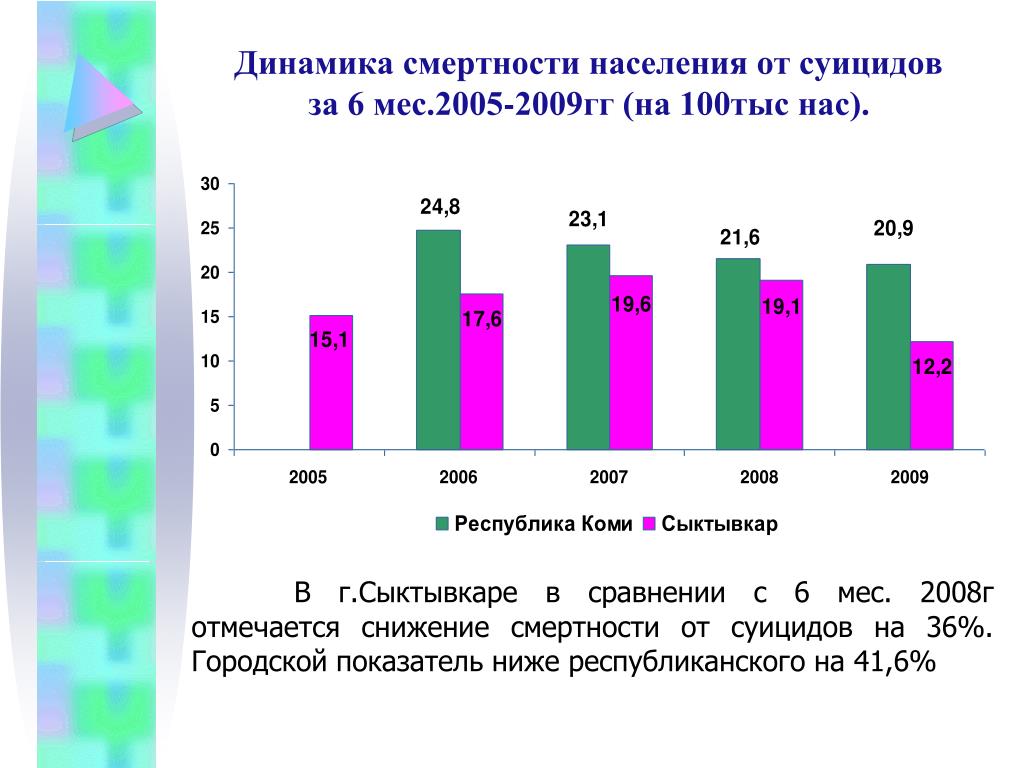 Динамика смертности населения от суицидов за 6 мес.2005-2009гг (на 100тыс нас).

30
25
20
15
10
5
0

24,8
23,1
21,6
20,9
15,1
17,6
19,6
19,1
12,2

2005
2006
2007
2008
2009

Республика Коми Сыктывкар

В г.Сыктывкаре в сравнении с 6 мес. 2008г отмечается снижение смертности от суицидов на 36%. Городской показатель ниже республиканского на 41,6%